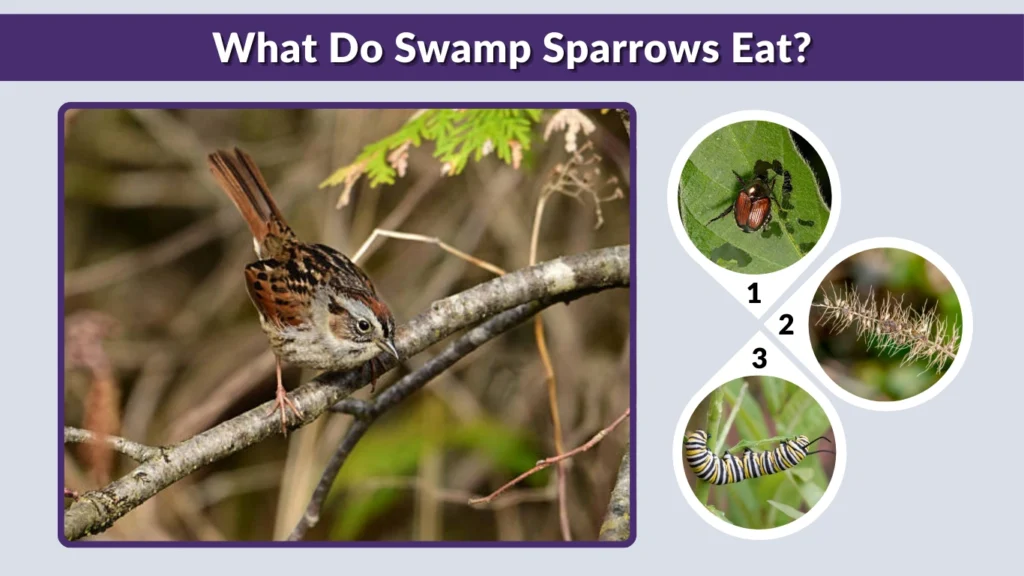 What Do Swamp Sparrows Eat?

1

2

3